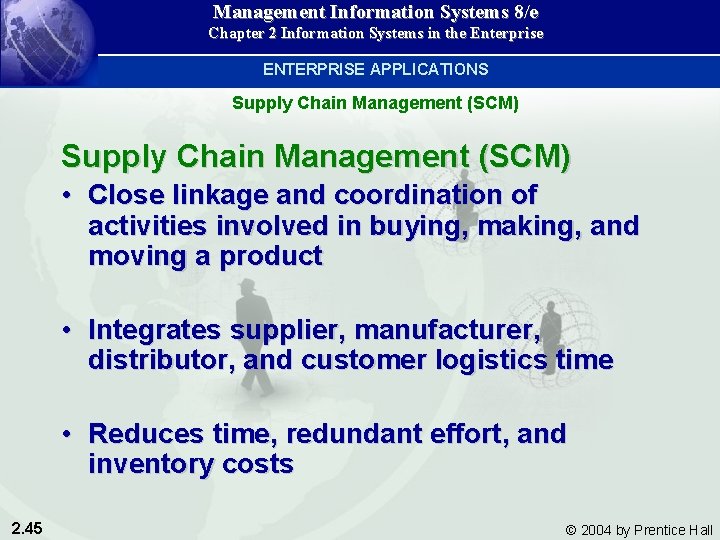 Management Information Systems 8/e
Chapter 2 Information Systems in the Enterprise

ENTERPRISE APPLICATIONS

Supply Chain Management (SCM)

Supply Chain Management (SCM)

• Close linkage and coordination of activities involved in buying, making, and moving a product

• Integrates supplier, manufacturer, distributor, and customer logistics time

• Reduces time, redundant effort, and inventory costs

2.45

© 2004 by Prentice Hall